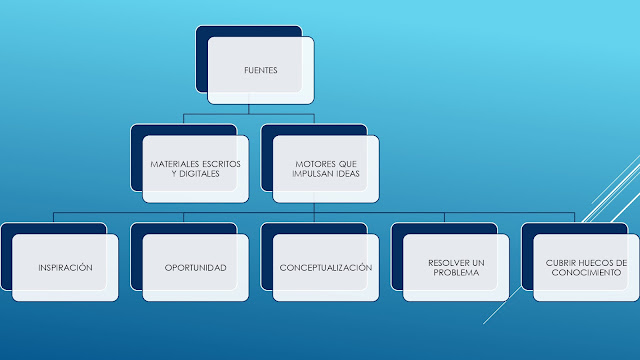 FUENTES

MATERIALES ESCRITOS Y DIGITALES

MOTORES QUE IMPULSAN IDEAS

INSPIRACIÓN

OPORTUNIDAD

CONCEPTUALIZACIÓN

RESOLVER UN PROBLEMA

CUBRIR HUECOS DE CONOCIMIENTO